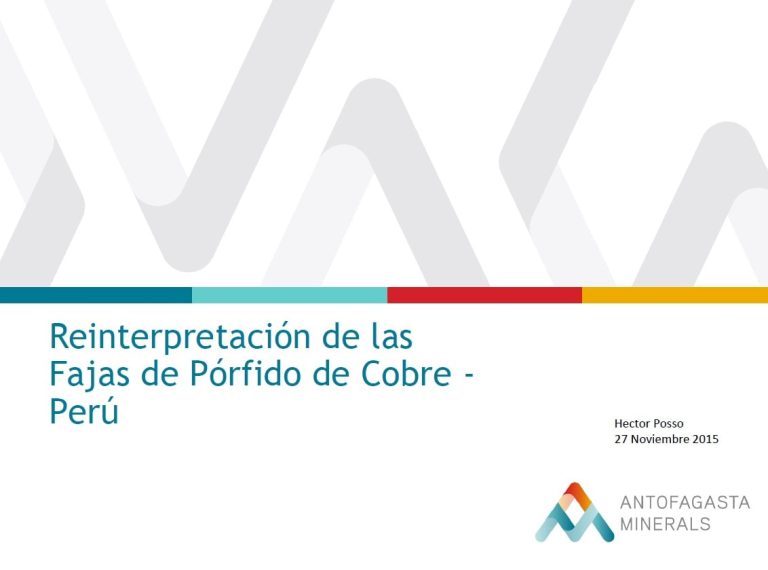 Reinterpretación de las Fajas de Pórfido de Cobre - Perú

Hector Posso
27 Noviembre 2015

ANTOFAGASTA
MINERALS